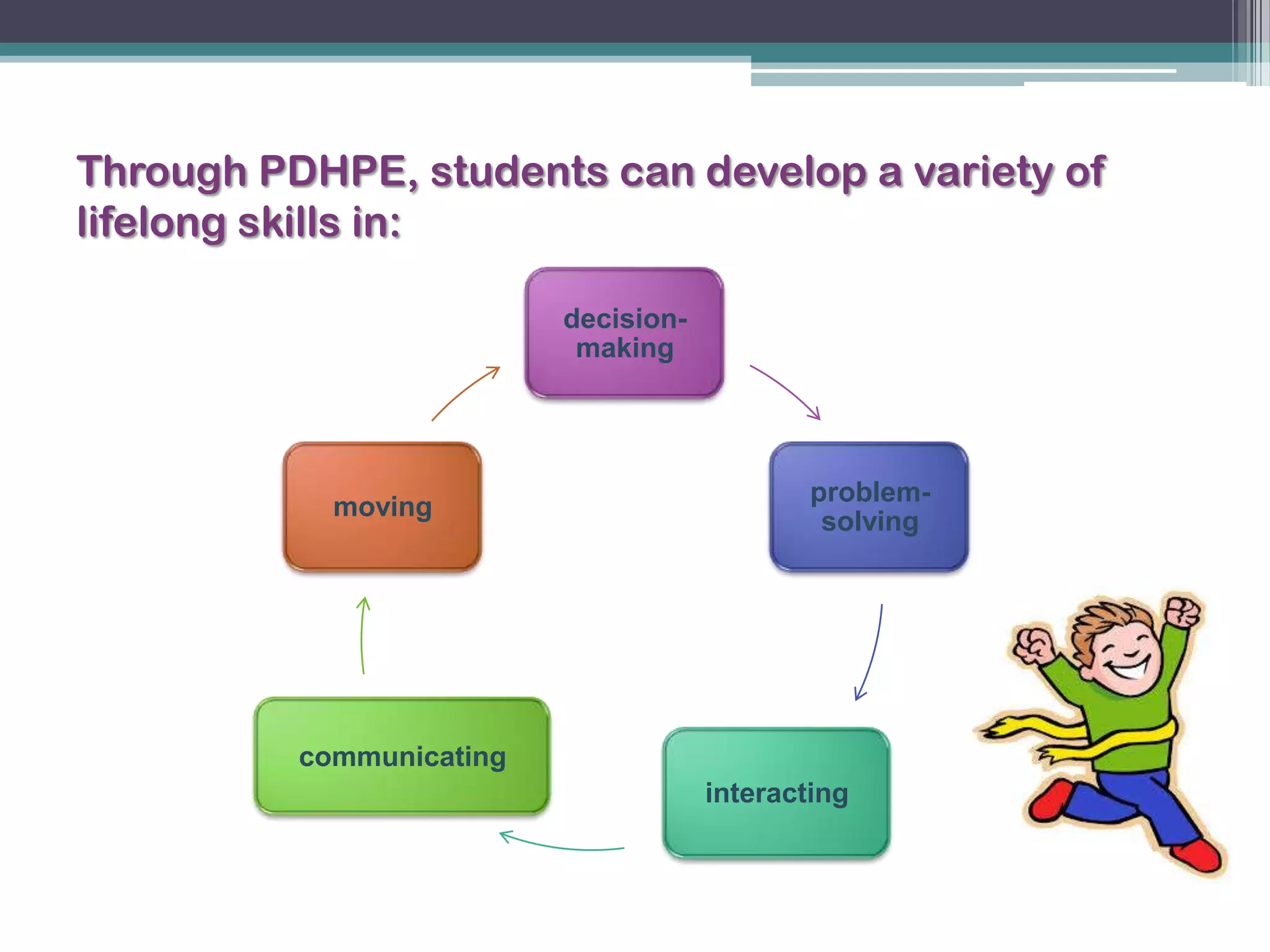 Through PDHPE, students can develop a variety of lifelong skills in:

decision-making

problem-solving

interacting

communicating

moving